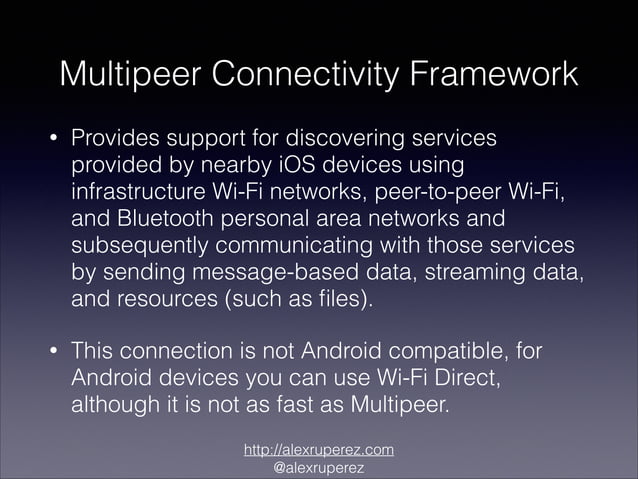 Multipeer Connectivity Framework

• Provides support for discovering services provided by nearby iOS devices using infrastructure Wi-Fi networks, peer-to-peer Wi-Fi, and Bluetooth personal area networks and subsequently communicating with those services by sending message-based data, streaming data, and resources (such as files).

• This connection is not Android compatible, for Android devices you can use Wi-Fi Direct, although it is not as fast as Multipeer.

http://alexruperez.com
@alexruperez